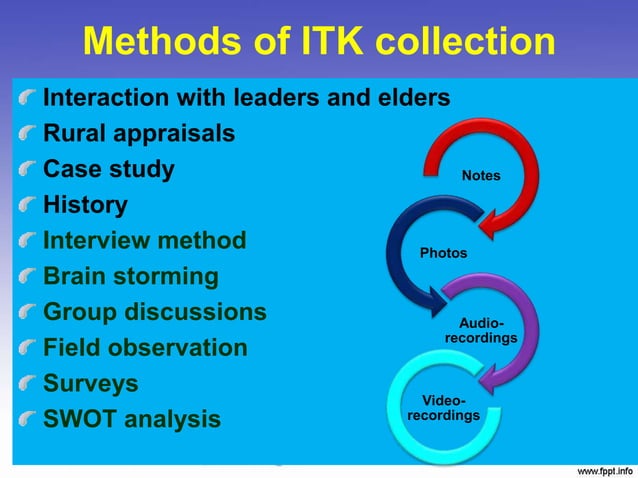 Methods of ITK collection

Interaction with leaders and elders
Rural appraisals
Case study
History
Interview method
Brain storming
Group discussions
Field observation
Surveys
SWOT analysis

Notes
Photos
Audio-recordings
Video-recordings

www.fppt.info